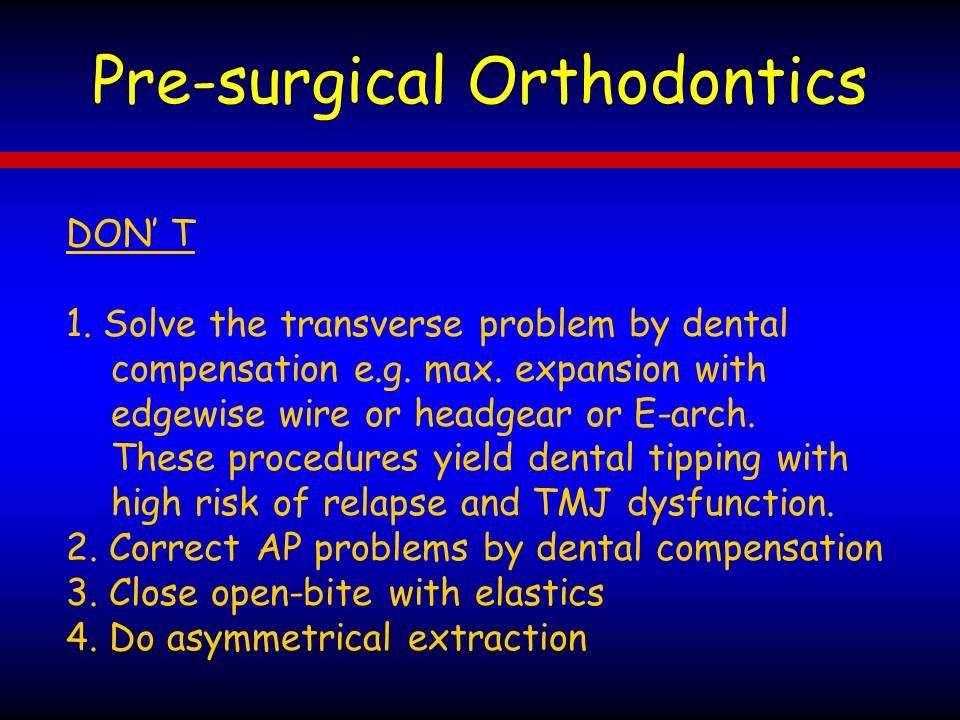 Pre-surgical Orthodontics

DON’ T

1. Solve the transverse problem by dental compensation e.g. max. expansion with edgewise wire or headgear or E-arch. These procedures yield dental tipping with high risk of relapse and TMJ dysfunction.
2. Correct AP problems by dental compensation
3. Close open-bite with elastics
4. Do asymmetrical extraction